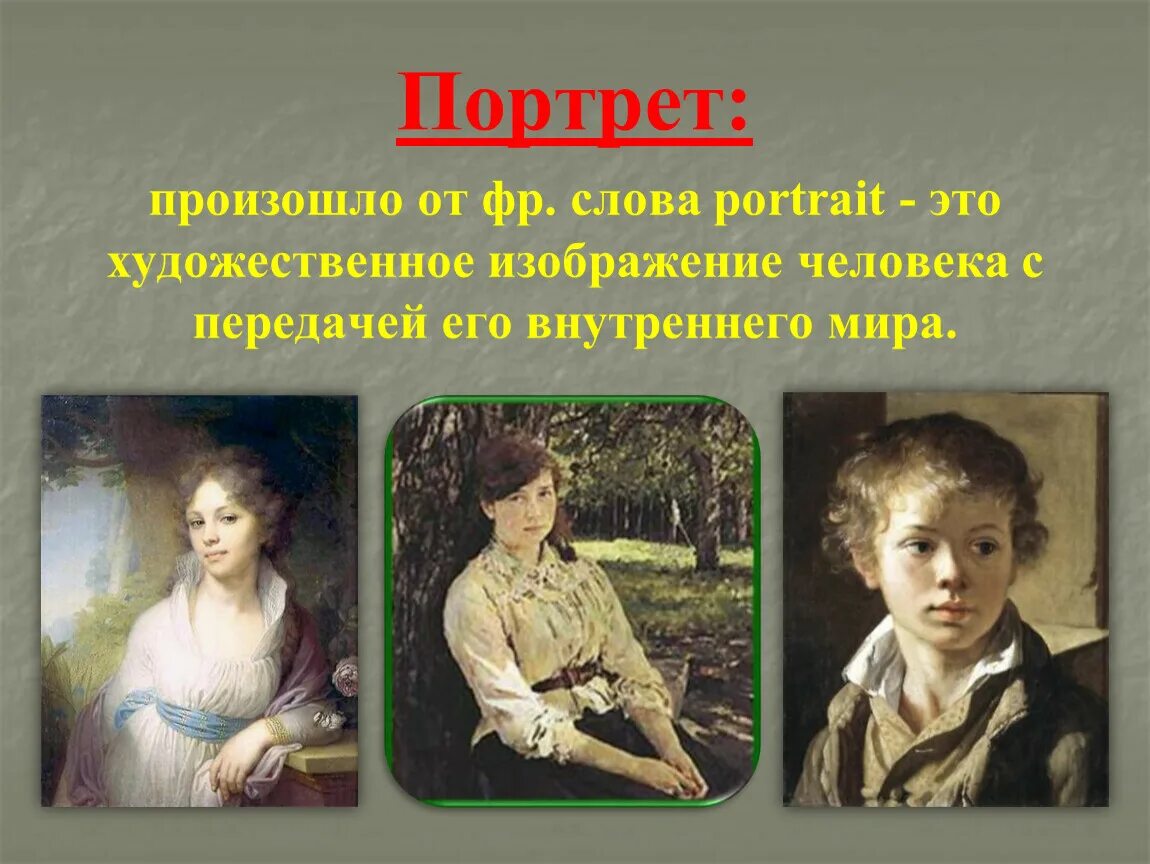 Портрет:

произошло от фр. слова portrait - это художественное изображение человека с передачей его внутреннего мира.